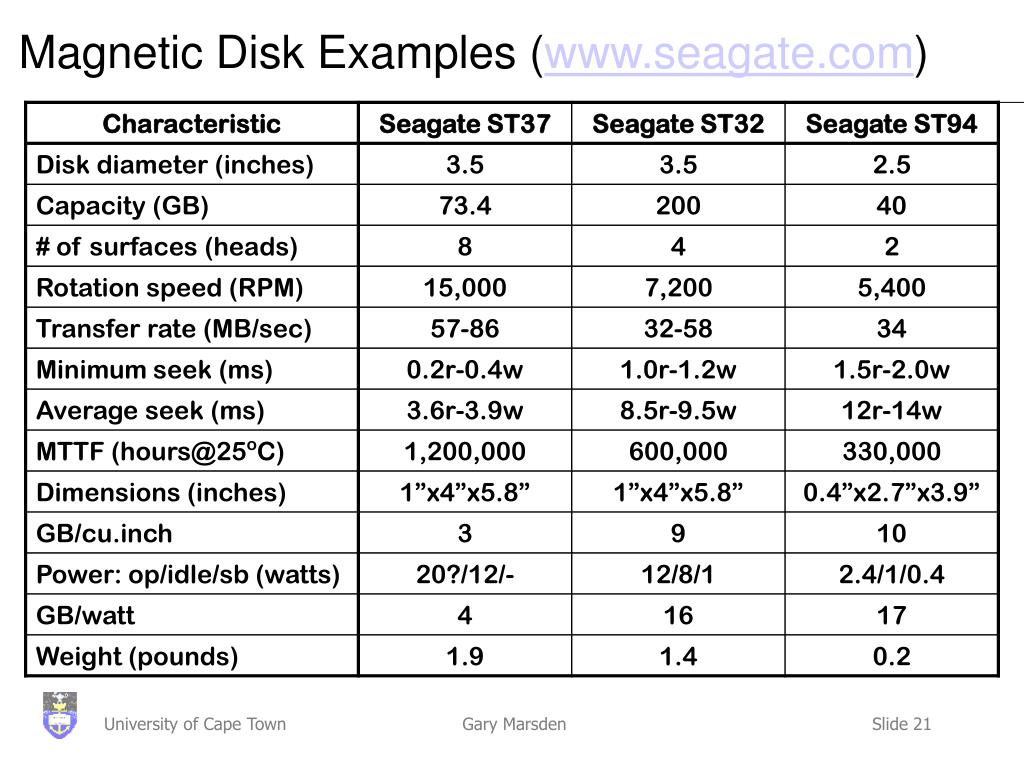 Magnetic Disk Examples (www.seagate.com)

| Characteristic | Seagate ST37 | Seagate ST32 | Seagate ST94 |
|---|---|---|---|
| Disk diameter (inches) | 3.5 | 3.5 | 2.5 |
| Capacity (GB) | 73.4 | 200 | 40 |
| # of surfaces (heads) | 8 | 4 | 2 |
| Rotation speed (RPM) | 15,000 | 7,200 | 5,400 |
| Transfer rate (MB/sec) | 57-86 | 32-58 | 34 |
| Minimum seek (ms) | 0.2r-0.4w | 1.0r-1.2w | 1.5r-2.0w |
| Average seek (ms) | 3.6r-3.9w | 8.5r-9.5w | 12r-14w |
| MTTF (hours@25ºC) | 1,200,000 | 600,000 | 330,000 |
| Dimensions (inches) | 1”x4”x5.8” | 1”x4”x5.8” | 0.4”x2.7”x3.9” |
| GB/cu.inch | 3 | 9 | 10 |
| Power: op/idle/sb (watts) | 20?/12/- | 12/8/1 | 2.4/1/0.4 |
| GB/watt | 4 | 16 | 17 |
| Weight (pounds) | 1.9 | 1.4 | 0.2 |

University of Cape Town Gary Marsden Slide 21